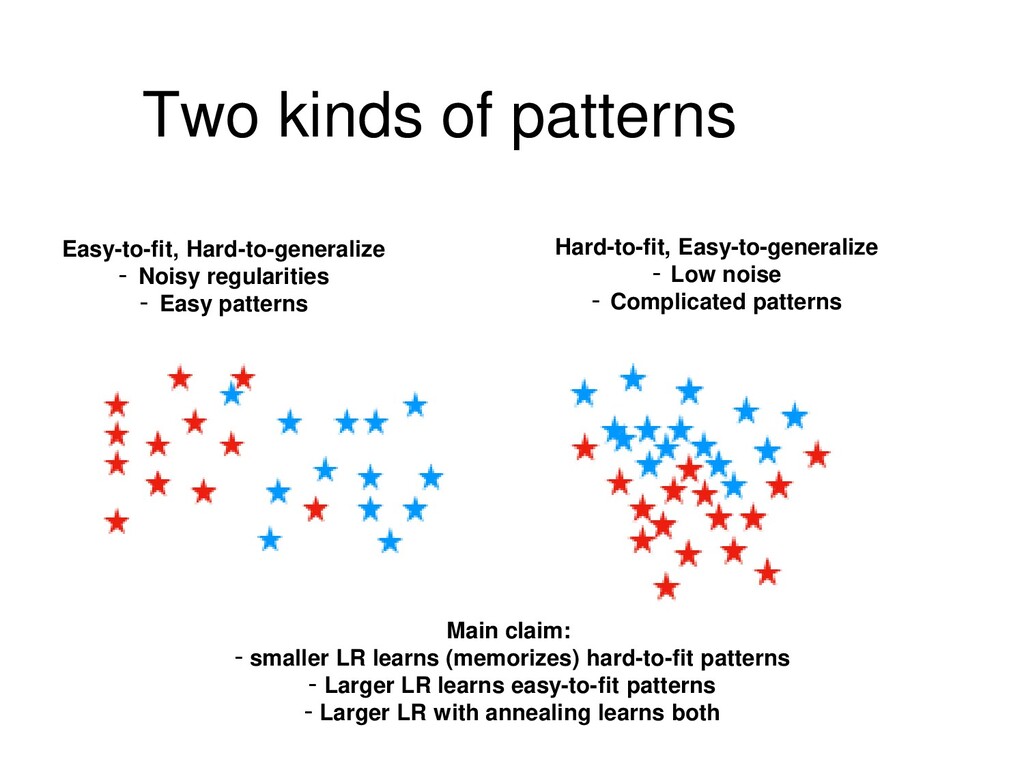 Two kinds of patterns

Easy-to-fit, Hard-to-generalize
- Noisy regularities
- Easy patterns

Hard-to-fit, Easy-to-generalize
- Low noise
- Complicated patterns

Main claim:
- smaller LR learns (memorizes) hard-to-fit patterns
- Larger LR learns easy-to-fit patterns
- Larger LR with annealing learns both